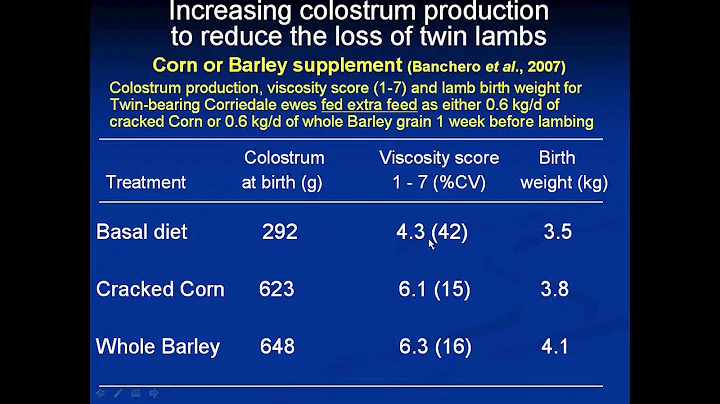 Increasing colostrum production to reduce the loss of twin lambs

Corn or Barley supplement (Banchero et al., 2007)

Colostrum production, viscosity score (1-7) and lamb birth weight for Twin-bearing Corriedale ewes fed extra feed as either 0.6 kg/d of cracked Corn or 0.6 kg/d of whole Barley grain 1 week before lambing

| Treatment | Colostrum at birth (g) | Viscosity score 1 - 7 (%CV) | Birth weight (kg) |
|---|---|---|---|
| Basal diet | 292 | 4.3 (42) | 3.5 |
| Cracked Corn | 623 | 6.1 (15) | 3.8 |
| Whole Barley | 648 | 6.3 (16) | 4.1 |